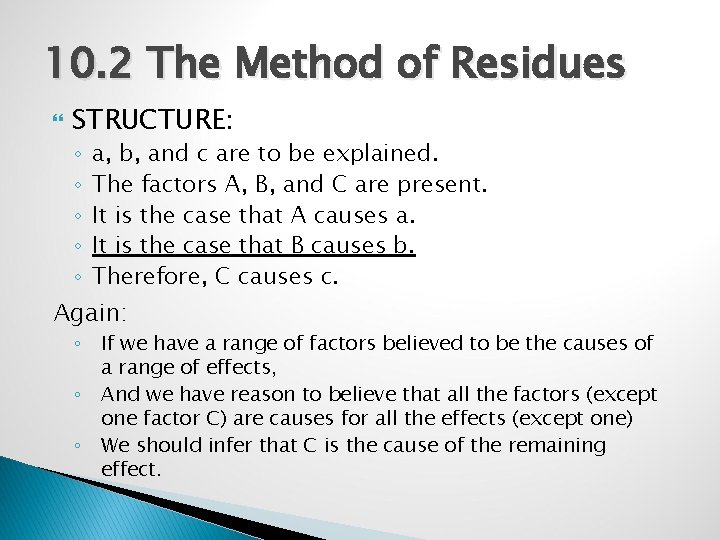 10.2 The Method of Residues

STRUCTURE:

◦ a, b, and c are to be explained.
◦ The factors A, B, and C are present.
◦ It is the case that A causes a.
◦ It is the case that B causes b.
◦ Therefore, C causes c.

Again:

◦ If we have a range of factors believed to be the causes of a range of effects,
◦ And we have reason to believe that all the factors (except one factor C) are causes for all the effects (except one)
◦ We should infer that C is the cause of the remaining effect.